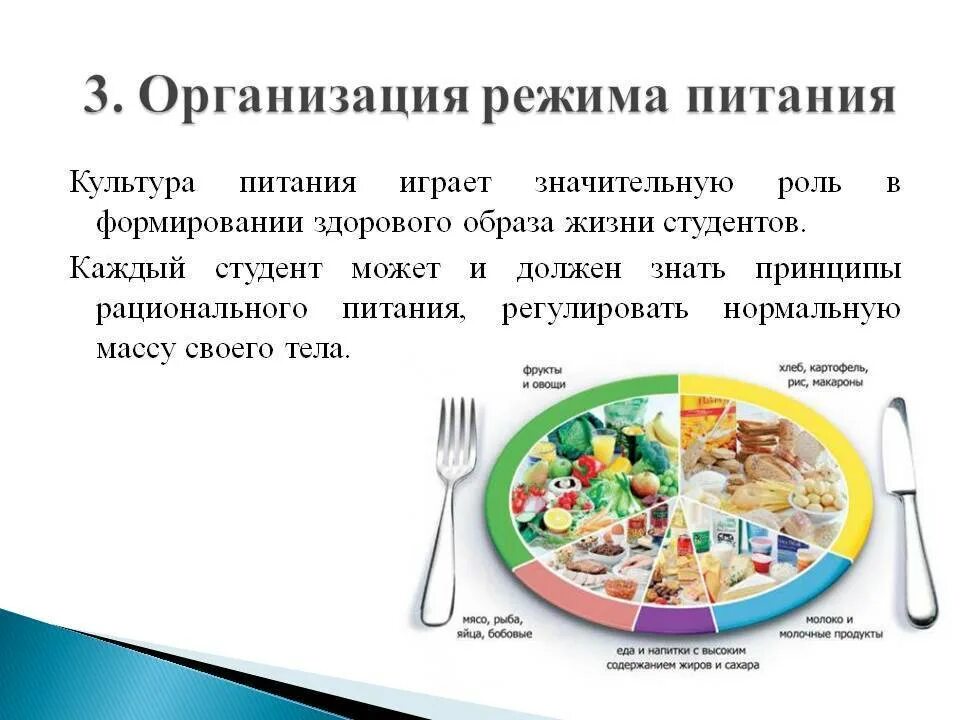 3. Организация режима питания

Культура питания играет значительную роль в формировании здорового образа жизни студентов.

Каждый студент может и должен знать принципы рационального питания, регулировать нормальную массу своего тела.

фрукты и овощи

хлеб, картофель, рис, макароны

мясо, рыба, яйца, бобовые

еда и напитки с высоким содержанием жиров и сахара

молоко и молочные продукты